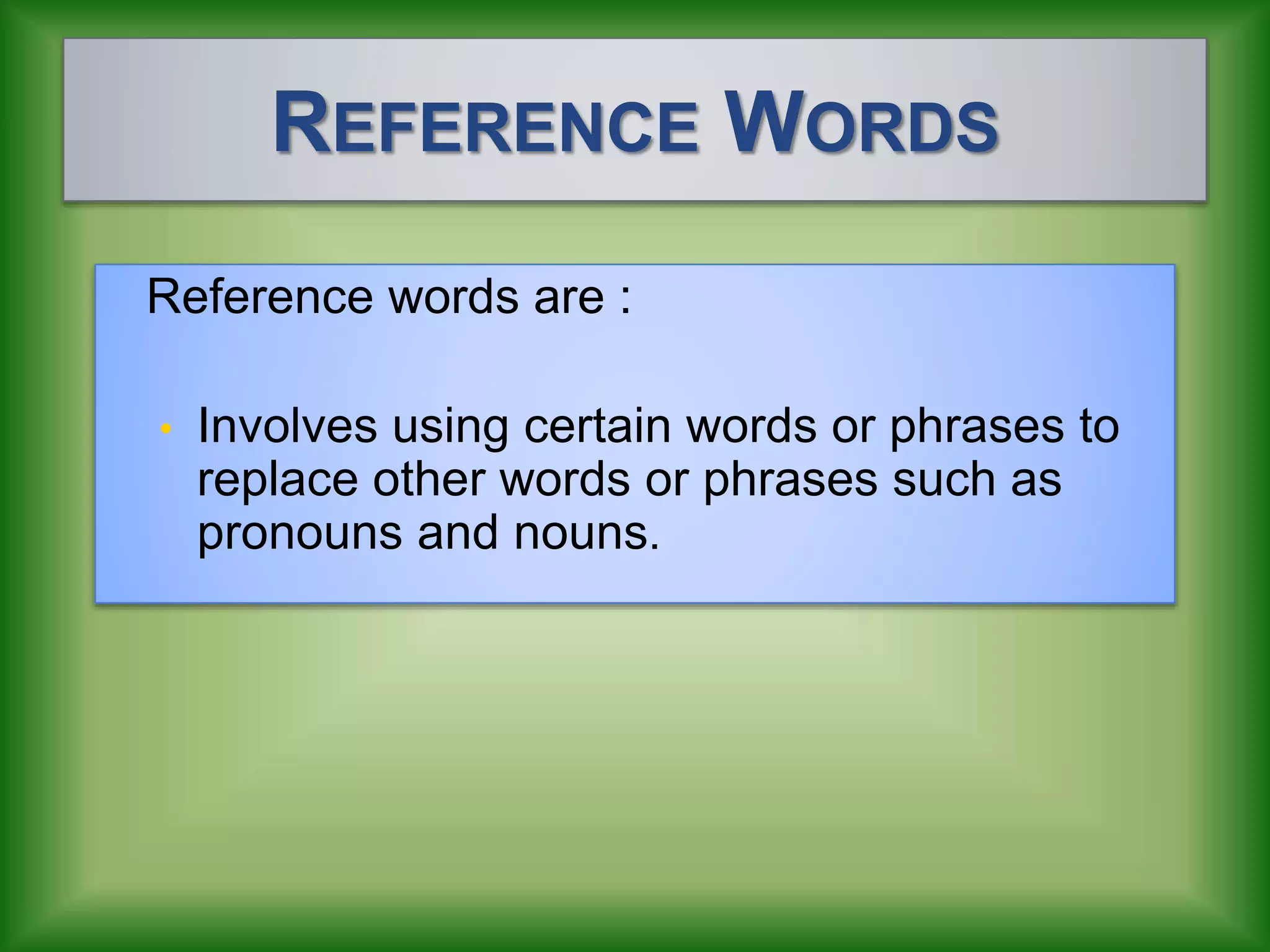 REFERENCE WORDS

Reference words are :

• Involves using certain words or phrases to replace other words or phrases such as pronouns and nouns.